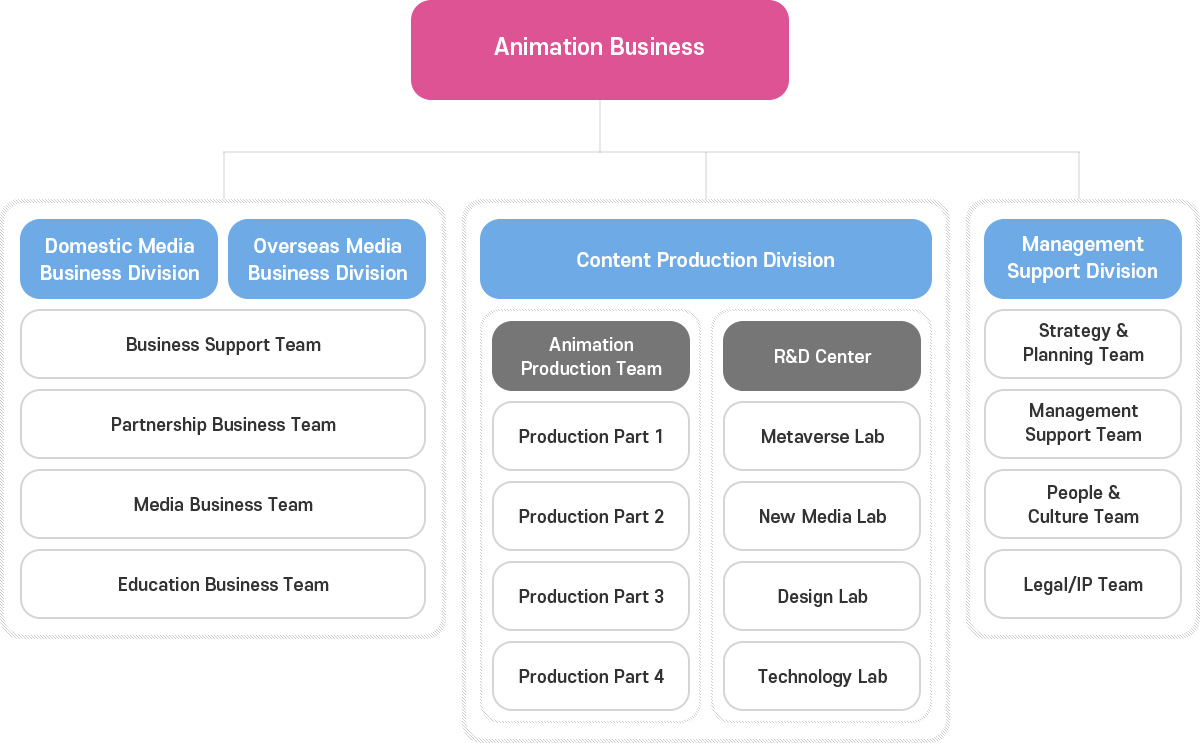 Animation Business

Domestic Media Business Division

Overseas Media Business Division

Business Support Team

Partnership Business Team

Media Business Team

Education Business Team

Content Production Division

Animation Production Team

Production Part 1

Production Part 2

Production Part 3

Production Part 4

R&D Center

Metaverse Lab

New Media Lab

Design Lab

Technology Lab

Management Support Division

Strategy & Planning Team

Management Support Team

People & Culture Team

Legal/IP Team